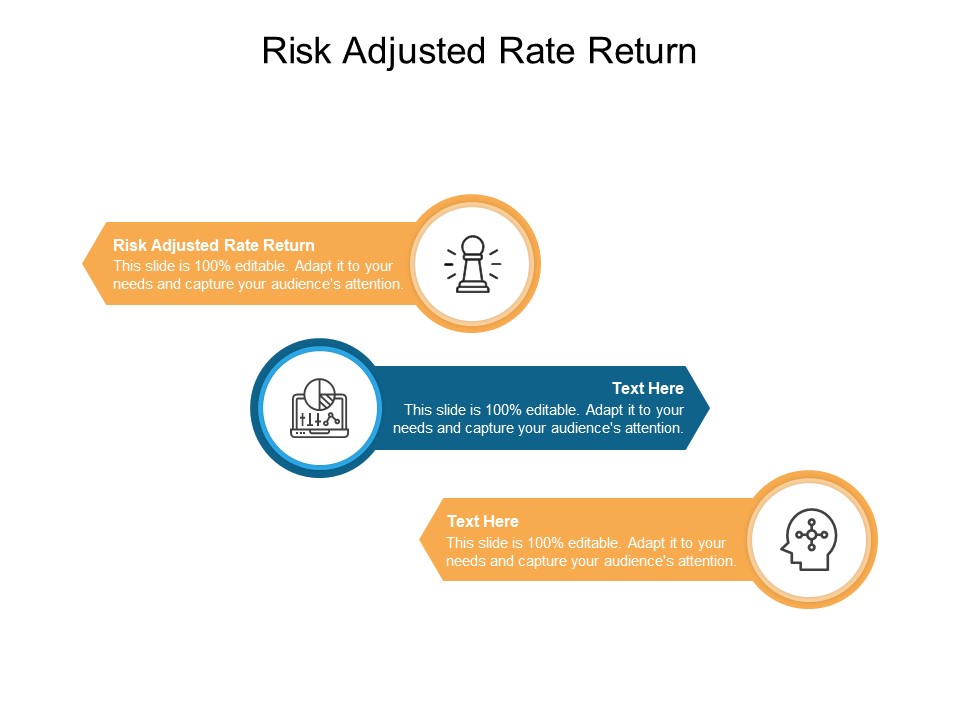 Risk Adjusted Rate Return

Risk Adjusted Rate Return
This slide is 100% editable. Adapt it to your needs and capture your audience's attention.

Text Here
This slide is 100% editable. Adapt it to your needs and capture your audience's attention.

Text Here
This slide is 100% editable. Adapt it to your needs and capture your audience's attention.